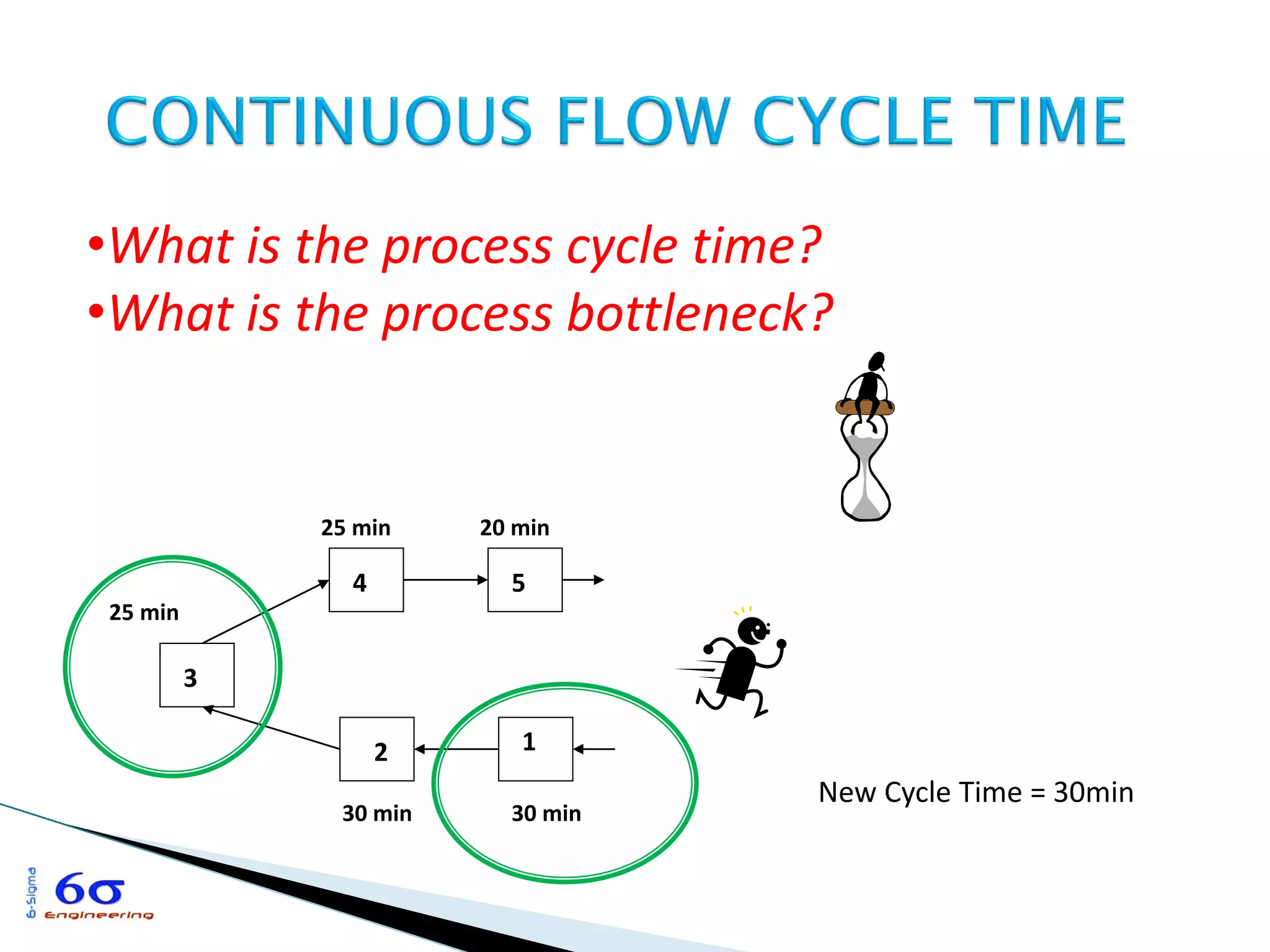 CONTINUOUS FLOW CYCLE TIME

•What is the process cycle time?
•What is the process bottleneck?

25 min
20 min
4
5
25 min
3
2
1
30 min
30 min

New Cycle Time = 30min

6-Sigma
6σ
Engineering